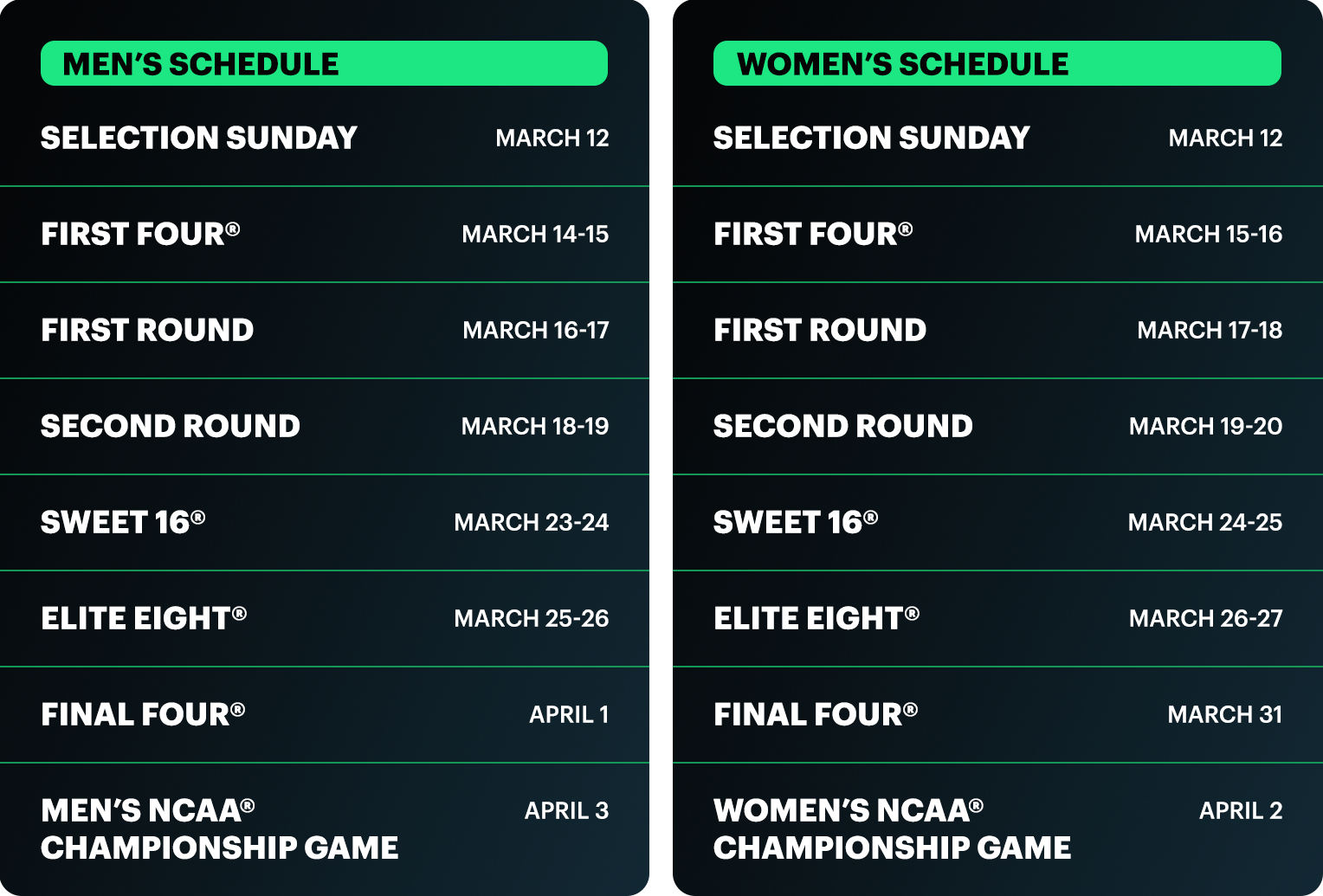 MEN'S SCHEDULE

| | |
|---|---|
| SELECTION SUNDAY | MARCH 12 |
| FIRST FOUR® | MARCH 14-15 |
| FIRST ROUND | MARCH 16-17 |
| SECOND ROUND | MARCH 18-19 |
| SWEET 16® | MARCH 23-24 |
| ELITE EIGHT® | MARCH 25-26 |
| FINAL FOUR® | APRIL 1 |
| MEN'S NCAA® CHAMPIONSHIP GAME | APRIL 3 |

WOMEN'S SCHEDULE

| | |
|---|---|
| SELECTION SUNDAY | MARCH 12 |
| FIRST FOUR® | MARCH 15-16 |
| FIRST ROUND | MARCH 17-18 |
| SECOND ROUND | MARCH 19-20 |
| SWEET 16® | MARCH 24-25 |
| ELITE EIGHT® | MARCH 26-27 |
| FINAL FOUR® | MARCH 31 |
| WOMEN'S NCAA® CHAMPIONSHIP GAME | APRIL 2 |